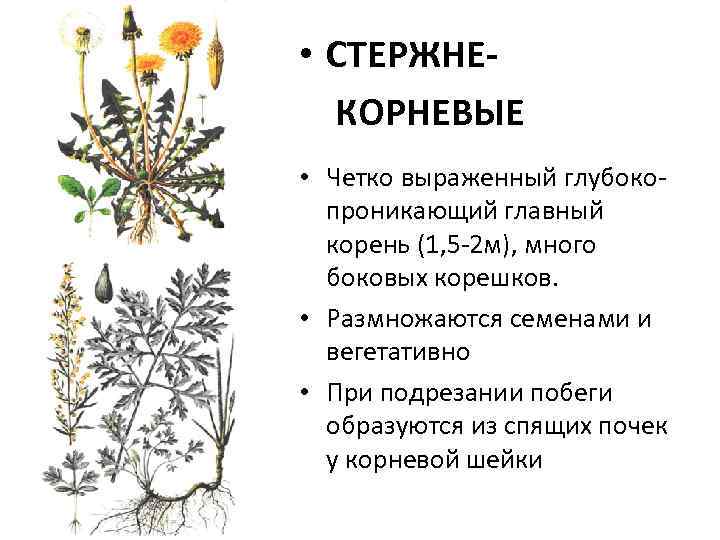 • СТЕРЖНЕ-КОРНЕВЫЕ

• Четко выраженный глубоко-проникающий главный корень (1,5-2м), много боковых корешков.

• Размножаются семенами и вегетативно

• При подрезании побеги образуются из спящих почек у корневой шейки